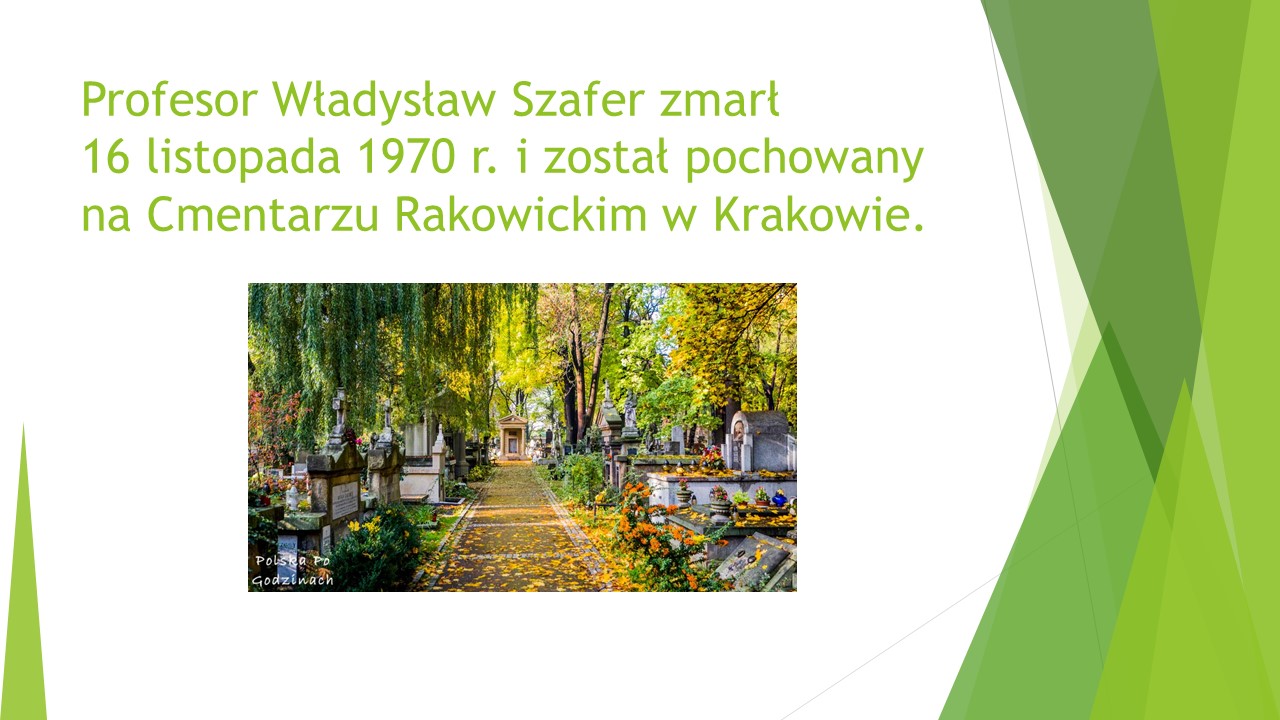 Profesor Władysław Szafer zmarł 16 listopada 1970 r. i został pochowany na Cmentarzu Rakowickim w Krakowie.

Polska Po Godzinach